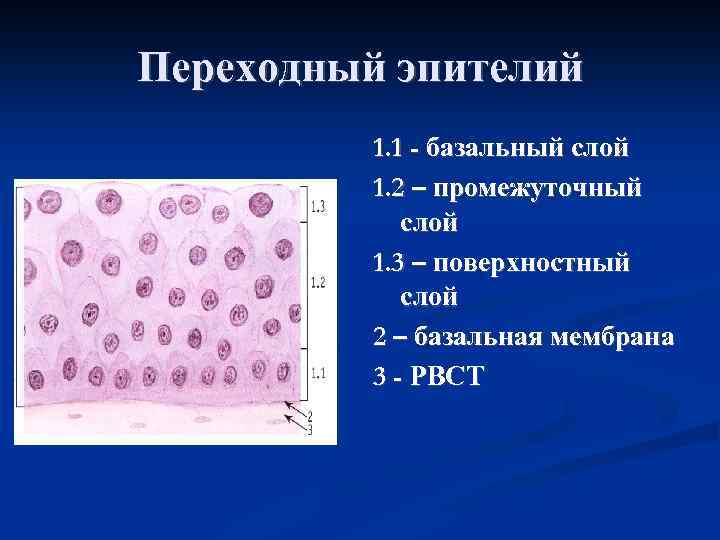 Переходный эпителий

1.3

1.2

1.1

2

3

1.1 - базальный слой

1.2 – промежуточный слой

1.3 – поверхностный слой

2 – базальная мембрана

3 - РВСТ